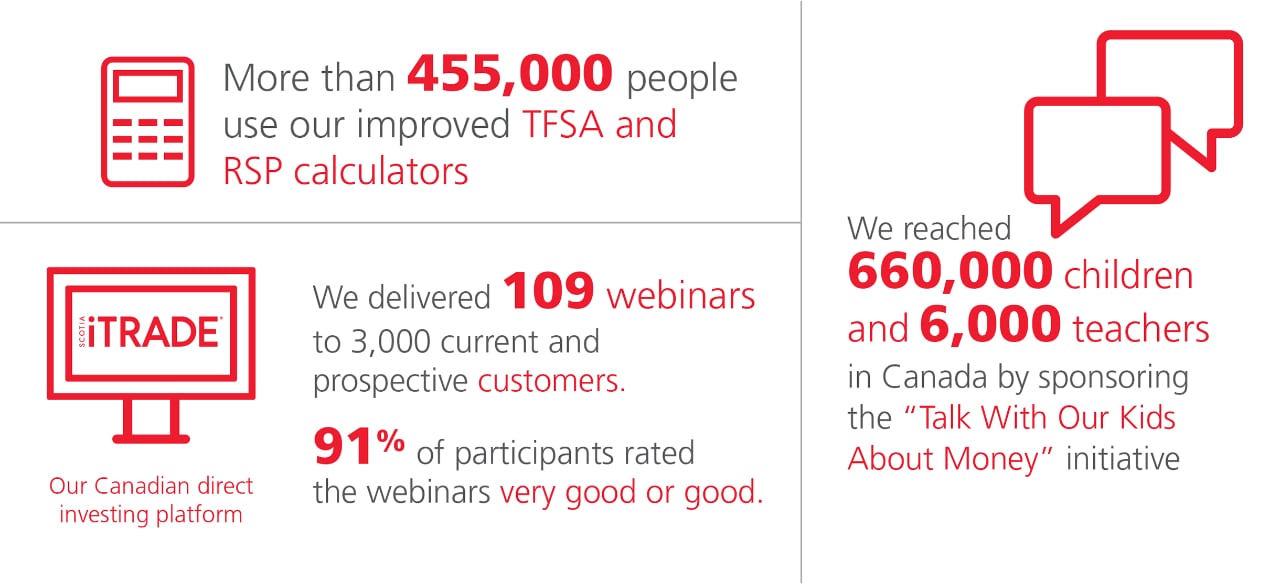 More than 455,000 people use our improved TFSA and RSP calculators

SCOTIA iTRADE

Our Canadian direct investing platform

We delivered 109 webinars to 3,000 current and prospective customers.

91% of participants rated the webinars very good or good.

We reached 660,000 children and 6,000 teachers in Canada by sponsoring the "Talk With Our Kids About Money" initiative